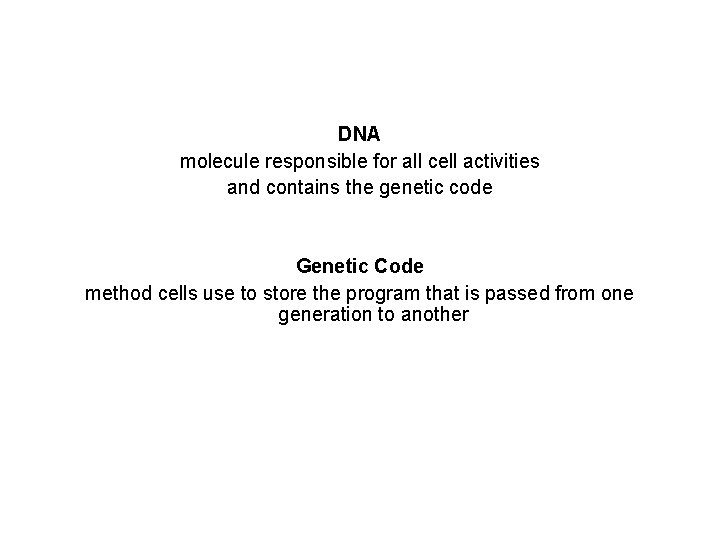 DNA
molecule responsible for all cell activities and contains the genetic code

Genetic Code
method cells use to store the program that is passed from one generation to another